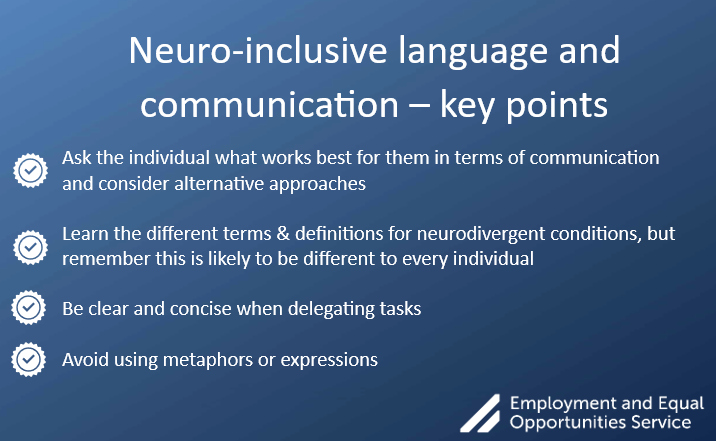 Neuro-inclusive language and communication – key points

Ask the individual what works best for them in terms of communication and consider alternative approaches

Learn the different terms & definitions for neurodivergent conditions, but remember this is likely to be different to every individual

Be clear and concise when delegating tasks

Avoid using metaphors or expressions

Employment and Equal Opportunities Service